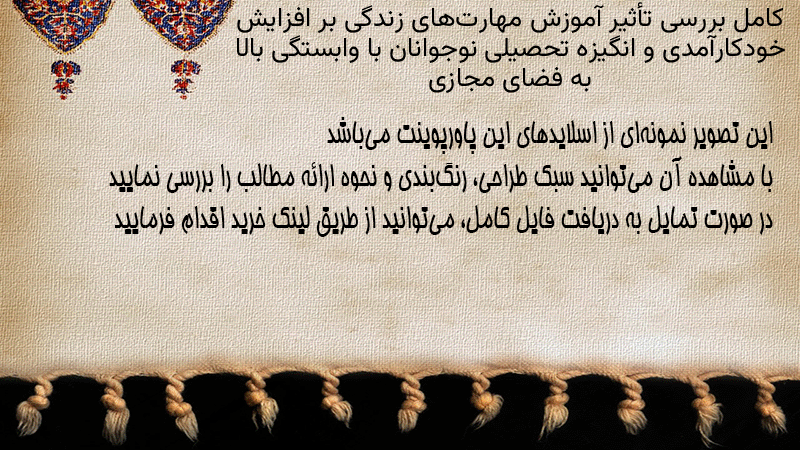 کامل بررسی تأثیر آموزش مهارت‌های زندگی بر افزایش خودکارآمدی و انگیزه تحصیلی نوجوانان با وابستگی بالا به فضای مجازی

این تصویر نمونه‌ای از اسلایدهای این پاورپوینت می‌باشد
با مشاهده آن می‌توانید سبک طراحی، رنگ‌بندی و نحوه ارائه مطالب را بررسی نمایید
در صورت تمایل به دریافت فایل کامل، می‌توانید از طریق لینک خرید اقدام فرمایید